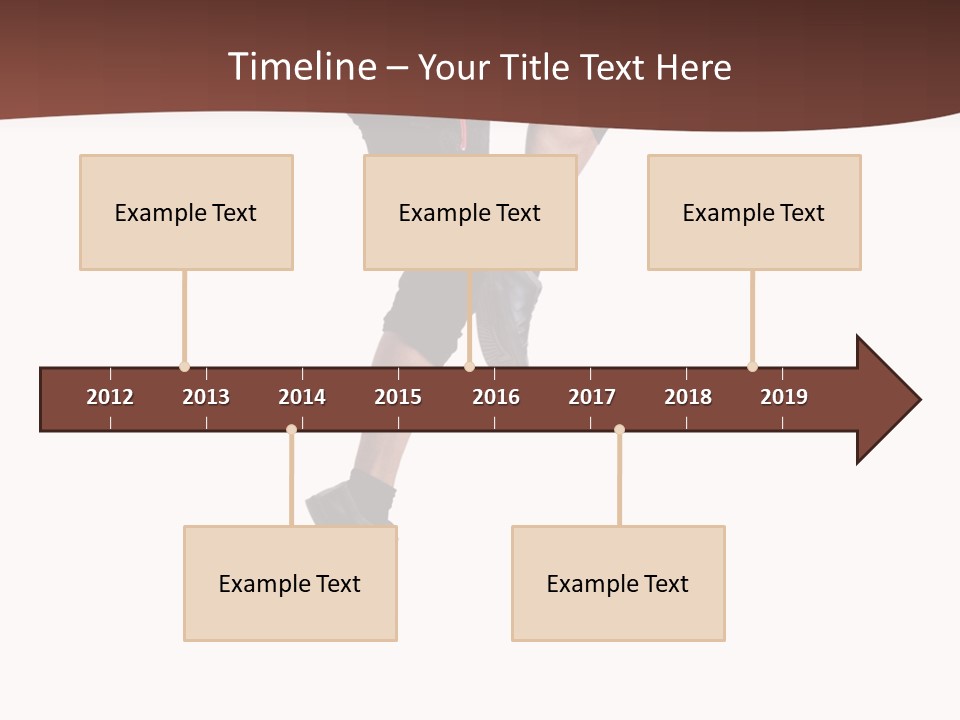 Timeline – Your Title Text Here

Example Text

Example Text

Example Text

2012 2013 2014 2015 2016 2017 2018 2019

Example Text

Example Text